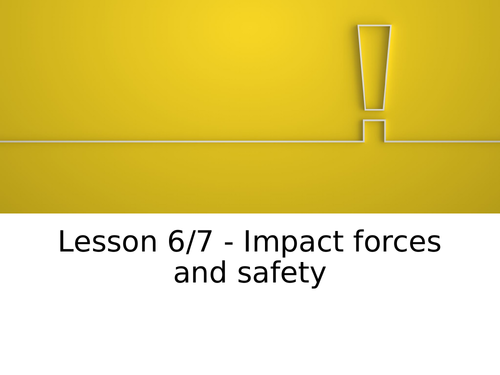 Lesson 6/7 - Impact forces and safety